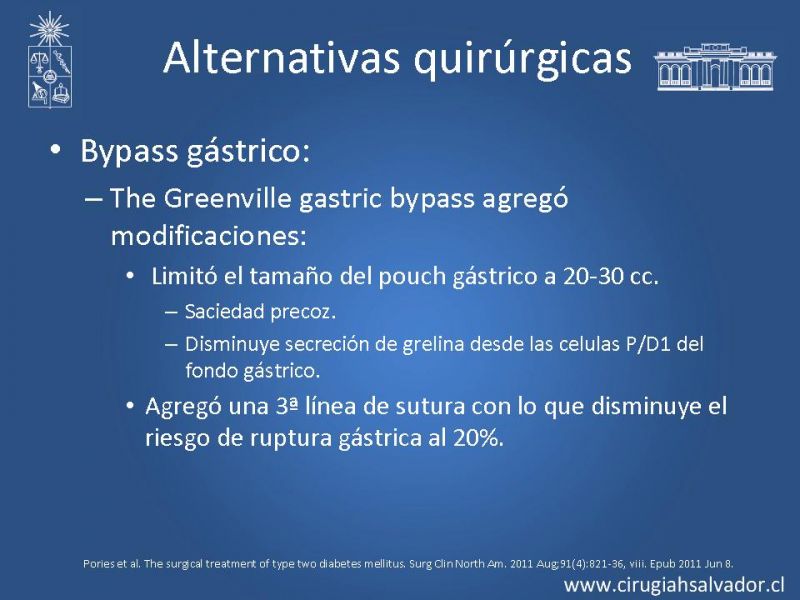 Alternativas quirúrgicas

• Bypass gástrico:
– The Greenville gastric bypass agregó modificaciones:
• Limitó el tamaño del pouch gástrico a 20-30 cc.
– Saciedad precoz.
– Disminuye secreción de grelina desde las celulas P/D1 del fondo gástrico.
• Agregó una 3ª línea de sutura con lo que disminuye el riesgo de ruptura gástrica al 20%.

Pories et al. The surgical treatment of type two diabetes mellitus. Surg Clin North Am. 2011 Aug;91(4):821-36, viii. Epub 2011 Jun 8.

www.cirugiahsalvador.cl